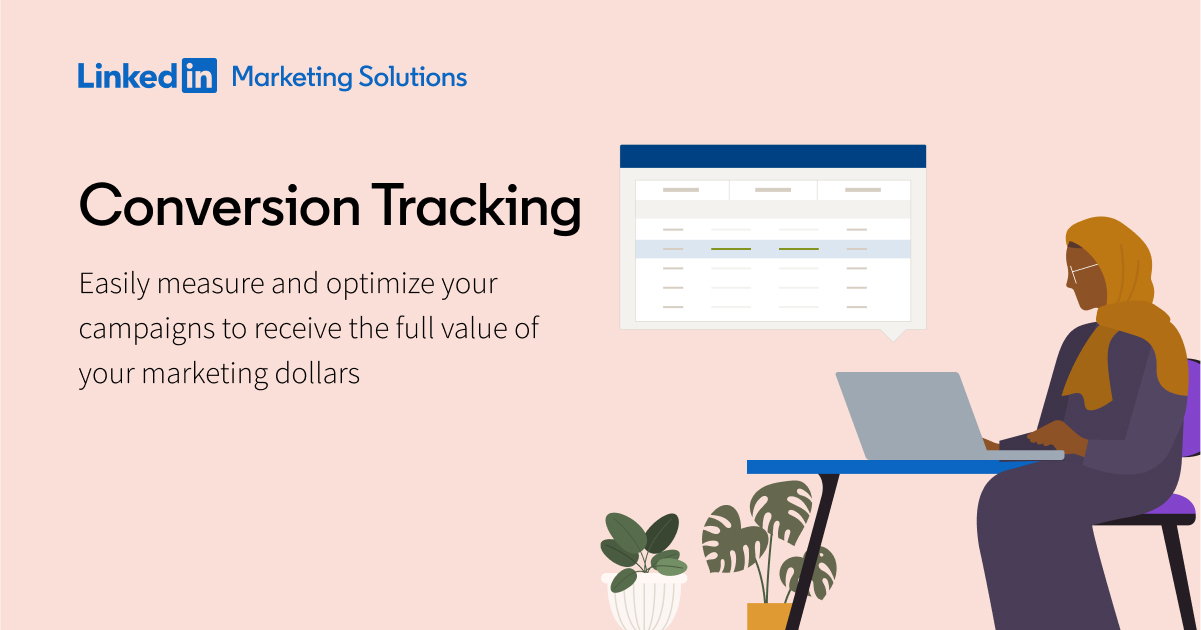 LinkedIn Marketing Solutions

Conversion Tracking

Easily measure and optimize your campaigns to receive the full value of your marketing dollars